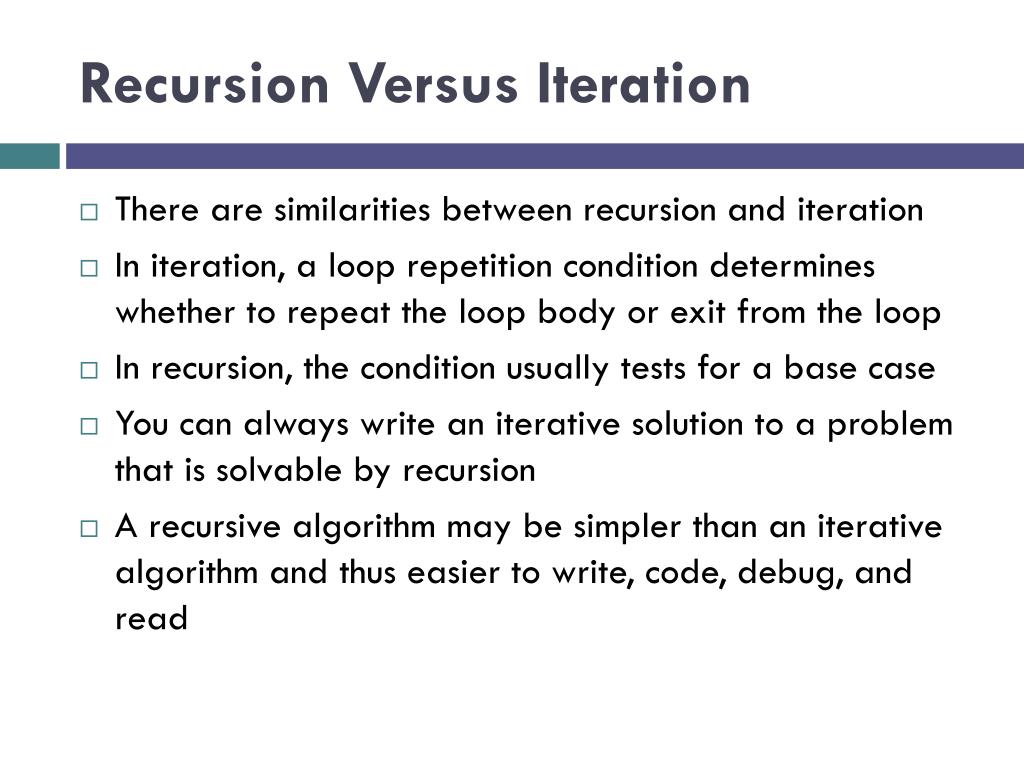 Recursion Versus Iteration

□ There are similarities between recursion and iteration
□ In iteration, a loop repetition condition determines whether to repeat the loop body or exit from the loop
□ In recursion, the condition usually tests for a base case
□ You can always write an iterative solution to a problem that is solvable by recursion
□ A recursive algorithm may be simpler than an iterative algorithm and thus easier to write, code, debug, and read